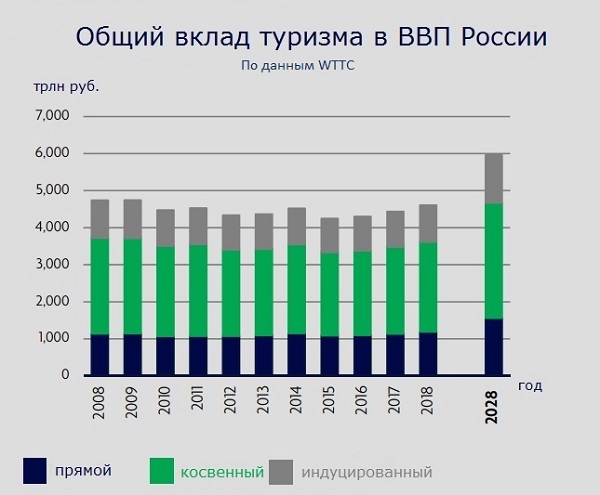 Общий вклад туризма в ВВП России

По данным WTTC

трлн руб.

7,000
6,000
5,000
4,000
3,000
2,000
1,000
0

2008 2009 2010 2011 2012 2013 2014 2015 2016 2017 2018 2028

год

прямой
косвенный
индуцированный